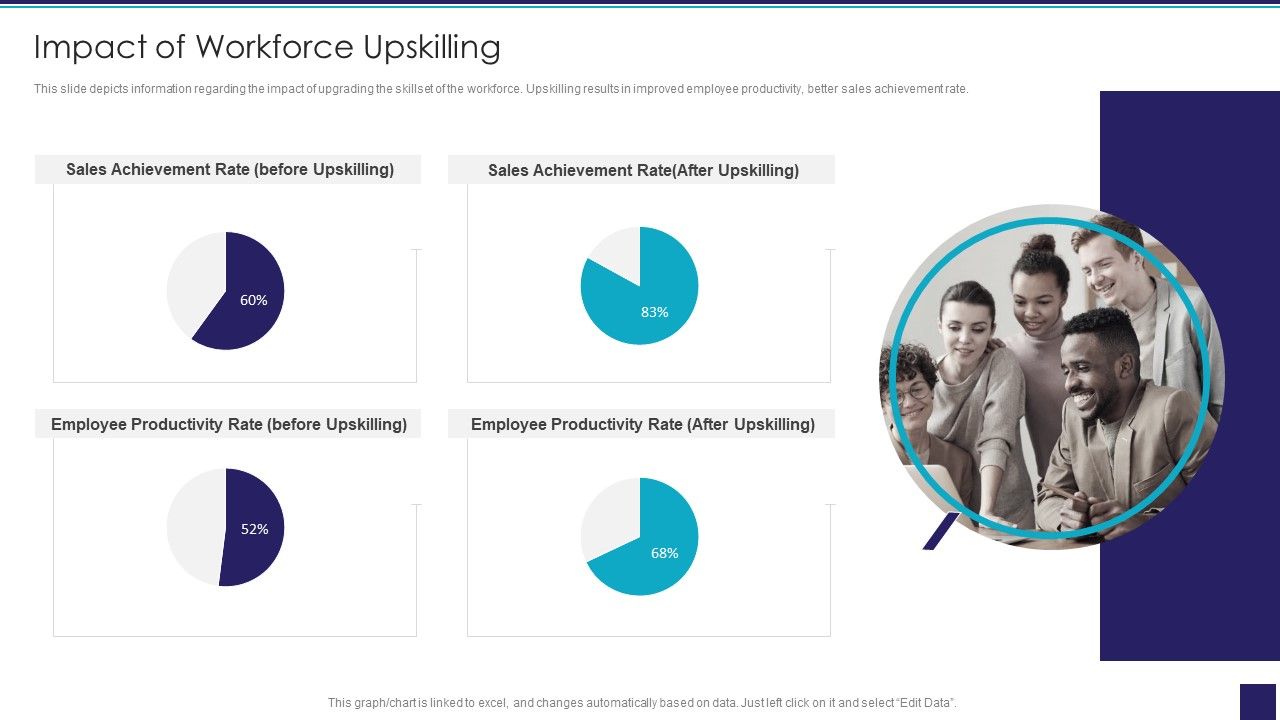 Impact of Workforce Upskilling

This slide depicts information regarding the impact of upgrading the skillset of the workforce. Upskilling results in improved employee productivity, better sales achievement rate.

Sales Achievement Rate (before Upskilling)

60%

Sales Achievement Rate(After Upskilling)

83%

Employee Productivity Rate (before Upskilling)

52%

Employee Productivity Rate (After Upskilling)

68%

This graph/chart is linked to excel, and changes automatically based on data. Just left click on it and select "Edit Data".